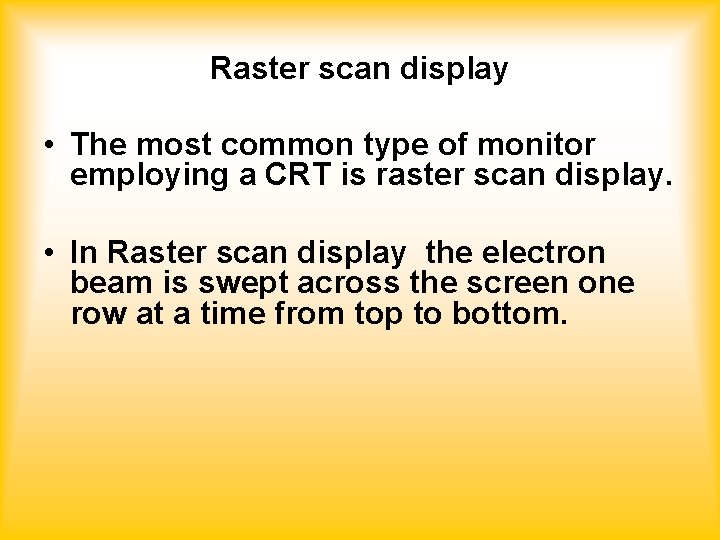 Raster scan display

• The most common type of monitor employing a CRT is raster scan display.

• In Raster scan display  the electron beam is swept across the screen one row at a time from top to bottom.